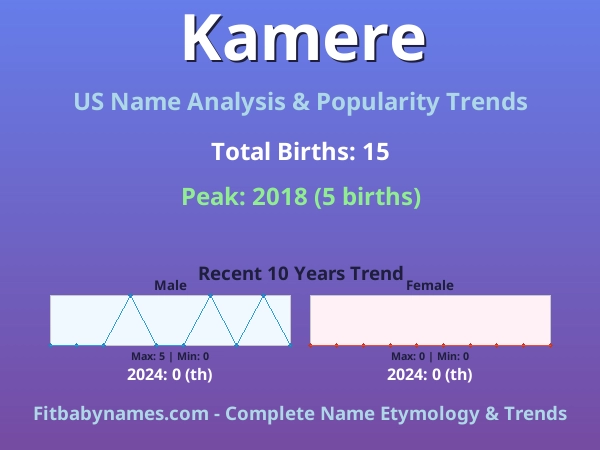 Kamere

US Name Analysis & Popularity Trends

Total Births: 15

Peak: 2018 (5 births)

Recent 10 Years Trend

Male

Max: 5 | Min: 0

2024: 0 (th)

Female

Max: 0 | Min: 0

2024: 0 (th)

Fitbabynames.com - Complete Name Etymology & Trends